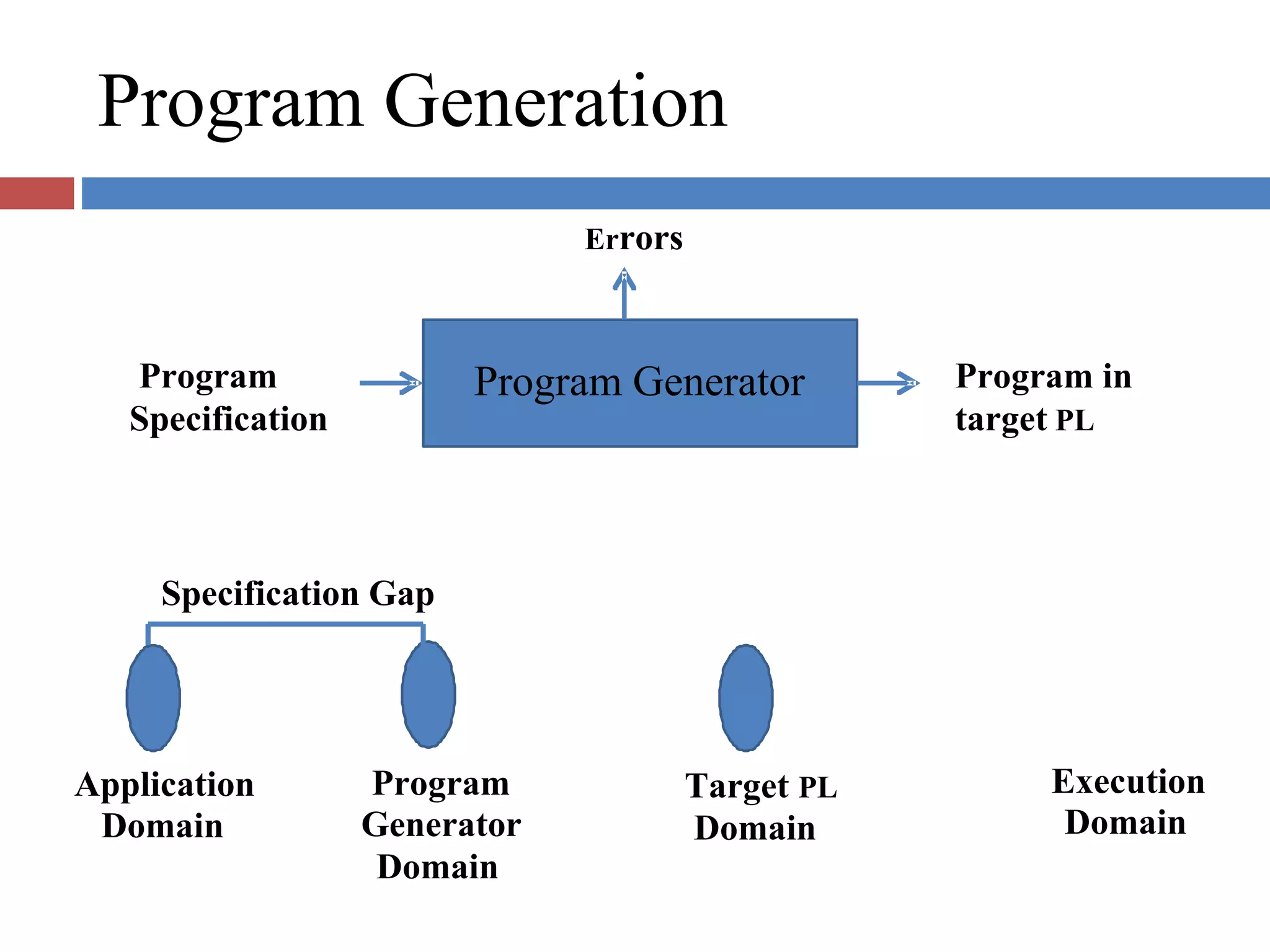 Program Generation

Errors

Program Specification

Program Generator

Program in target PL

Specification Gap

Application Domain

Program Generator Domain

Target PL Domain

Execution Domain